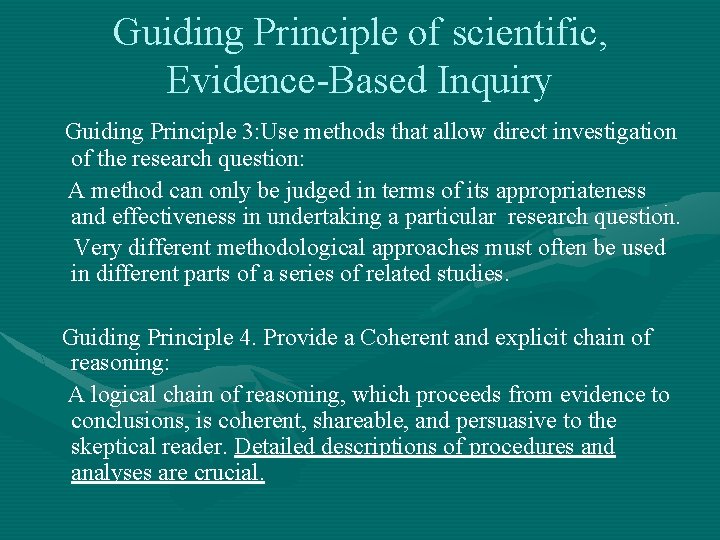 Guiding Principle of scientific, Evidence-Based Inquiry

Guiding Principle 3:Use methods that allow direct investigation of the research question:

A method can only be judged in terms of its appropriateness and effectiveness in undertaking a particular research question.

Very different methodological approaches must often be used in different parts of a series of related studies.

Guiding Principle 4. Provide a Coherent and explicit chain of reasoning:

A logical chain of reasoning, which proceeds from evidence to conclusions, is coherent, shareable, and persuasive to the skeptical reader. Detailed descriptions of procedures and analyses are crucial.